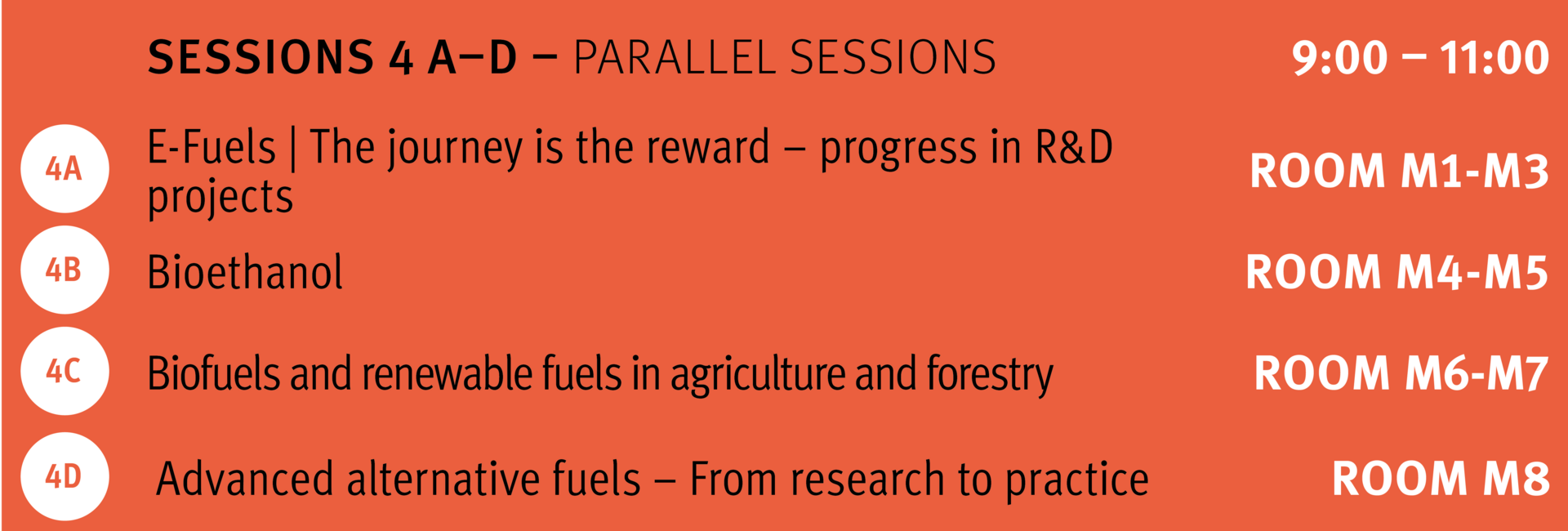 SESSIONS 4 A–D – PARALLEL SESSIONS 9:00 – 11:00

4A E-Fuels | The journey is the reward – progress in R&D projects ROOM M1-M3

4B Bioethanol ROOM M4-M5

4C Biofuels and renewable fuels in agriculture and forestry ROOM M6-M7

4D Advanced alternative fuels – From research to practice ROOM M8